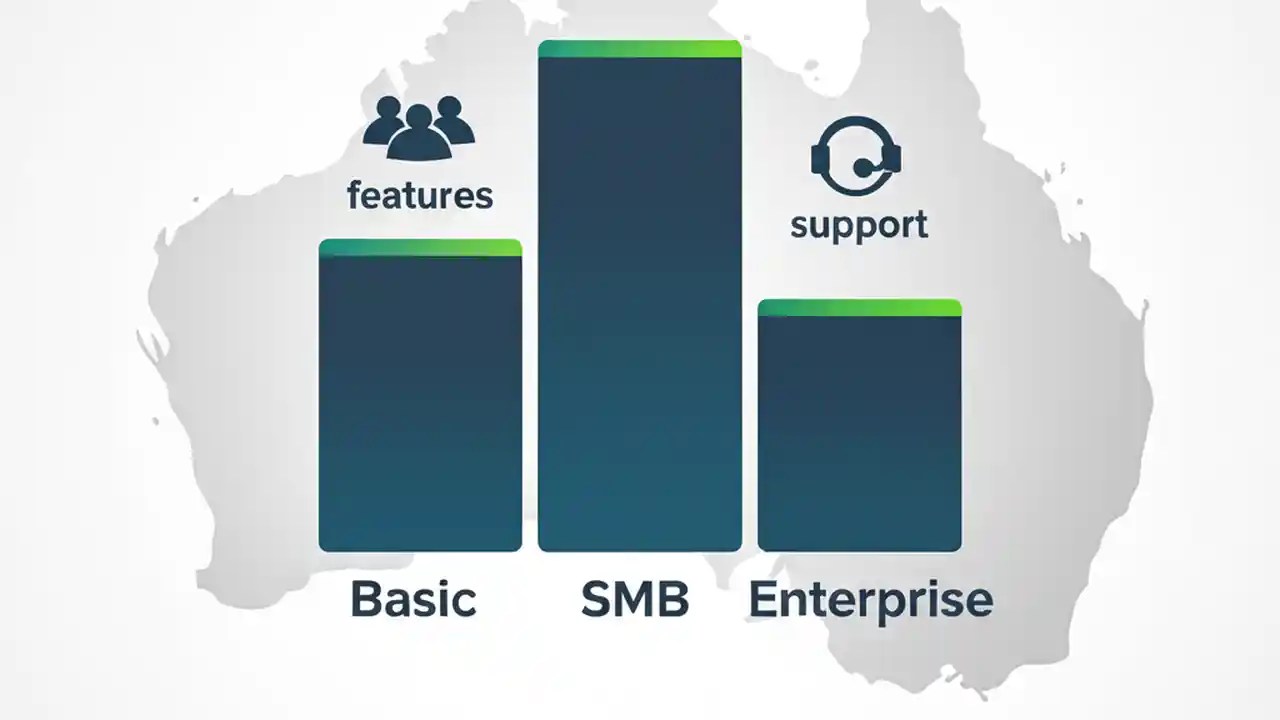 features

support

Basic SMB Enterprise